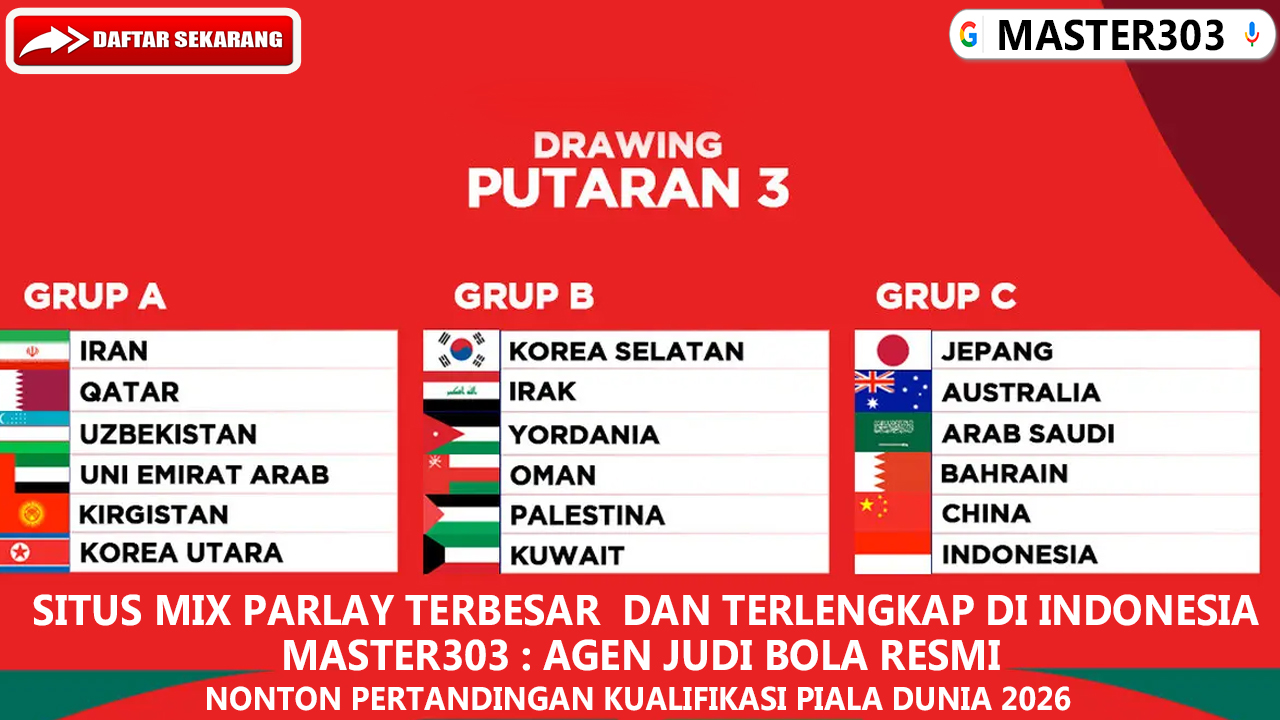 DAFTAR SEKARANG

MASTER303

DRAWING
PUTARAN 3

GRUP A
IRAN
QATAR
UZBEKISTAN
UNI EMIRAT ARAB
KIRGISTAN
KOREA UTARA

GRUP B
KOREA SELATAN
IRAK
YORDANIA
OMAN
PALESTINA
KUWAIT

GRUP C
JEPANG
AUSTRALIA
ARAB SAUDI
BAHRAIN
CHINA
INDONESIA

SITUS MIX PARLAY TERBESAR DAN TERLENGKAP DI INDONESIA
MASTER303 : AGEN JUDI BOLA RESMI
NONTON PERTANDINGAN KUALIFIKASI PIALA DUNIA 2026